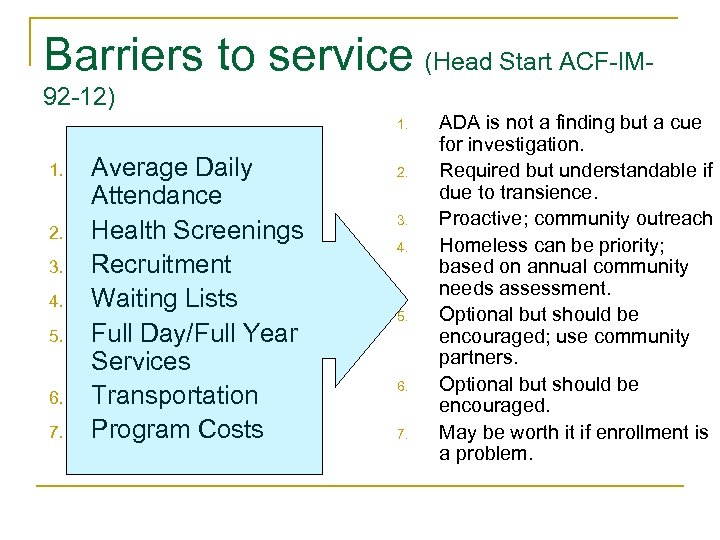 Barriers to service (Head Start ACF-IM-92-12)

1. Average Daily Attendance
2. Health Screenings
3. Recruitment
4. Waiting Lists
5. Full Day/Full Year Services
6. Transportation
7. Program Costs

1. ADA is not a finding but a cue for investigation.
2. Required but understandable if due to transience.
3. Proactive; community outreach
4. Homeless can be priority; based on annual community needs assessment.
5. Optional but should be encouraged; use community partners.
6. Optional but should be encouraged.
7. May be worth it if enrollment is a problem.